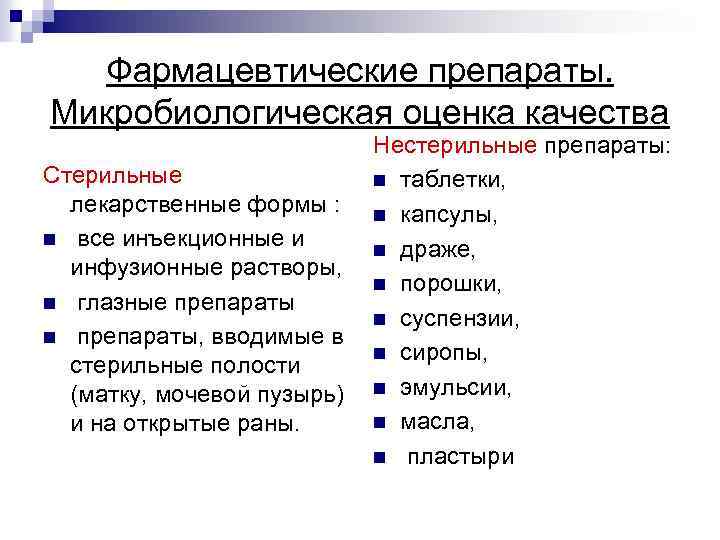 Фармацевтические препараты. Микробиологическая оценка качества

Стерильные лекарственные формы :

- все инъекционные и инфузионные растворы,
- глазные препараты
- препараты, вводимые в стерильные полости (матку, мочевой пузырь) и на открытые раны.

Нестерильные препараты:

- таблетки,
- капсулы,
- драже,
- порошки,
- суспензии,
- сиропы,
- эмульсии,
- масла,
- пластыри